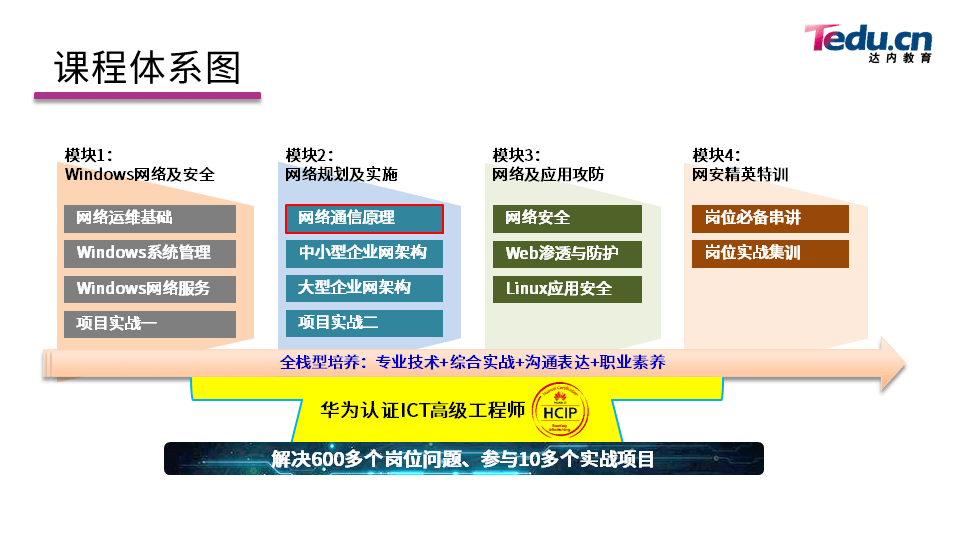 课程体系图

Tedu.cn
达内教育

模块1：
Windows网络及安全

网络运维基础
Windows系统管理
Windows网络服务
项目实战一

模块2：
网络规划及实施

网络通信原理
中小型企业网架构
大型企业网架构
项目实战二

模块3：
网络及应用攻防

网络安全
Web渗透与防护
Linux应用安全

模块4：
网安精英特训

岗位必备串讲
岗位实战集训

全栈型培养：专业技术+综合实战+沟通表达+职业素养

华为认证ICT高级工程师

HCIP

解决600多个岗位问题、参与10多个实战项目